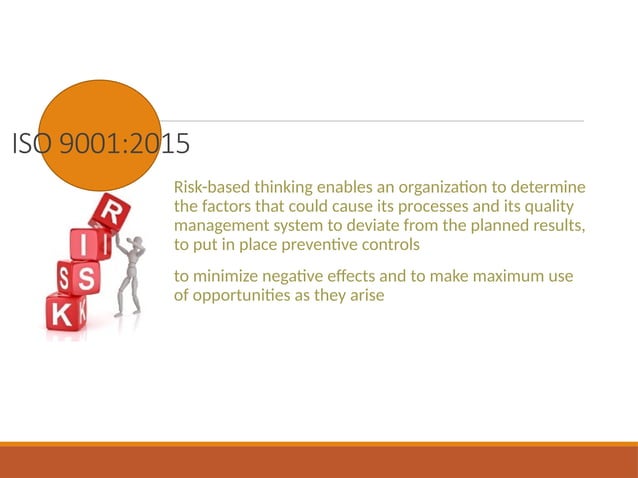 ISO 9001:2015

R
I
S
K

Risk-based thinking enables an organization to determine the factors that could cause its processes and its quality management system to deviate from the planned results, to put in place preventive controls

to minimize negative effects and to make maximum use of opportunities as they arise